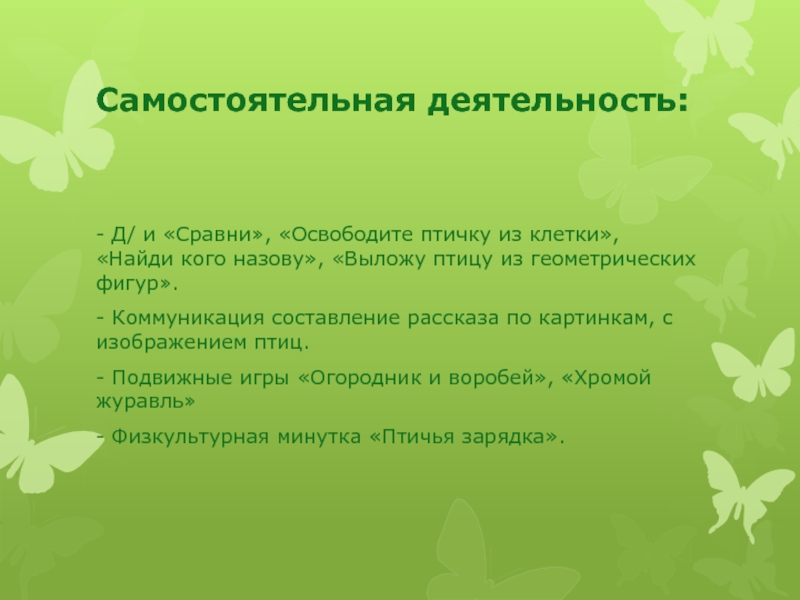 Самостоятельная деятельность:

- Д/ и «Сравни», «Освободите птичку из клетки», «Найди кого назову», «Выложу птицу из геометрических фигур».

- Коммуникация составление рассказа по картинкам, с изображением птиц.

- Подвижные игры «Огородник и воробей», «Хромой журавль»

- Физкультурная минутка «Птичья зарядка».